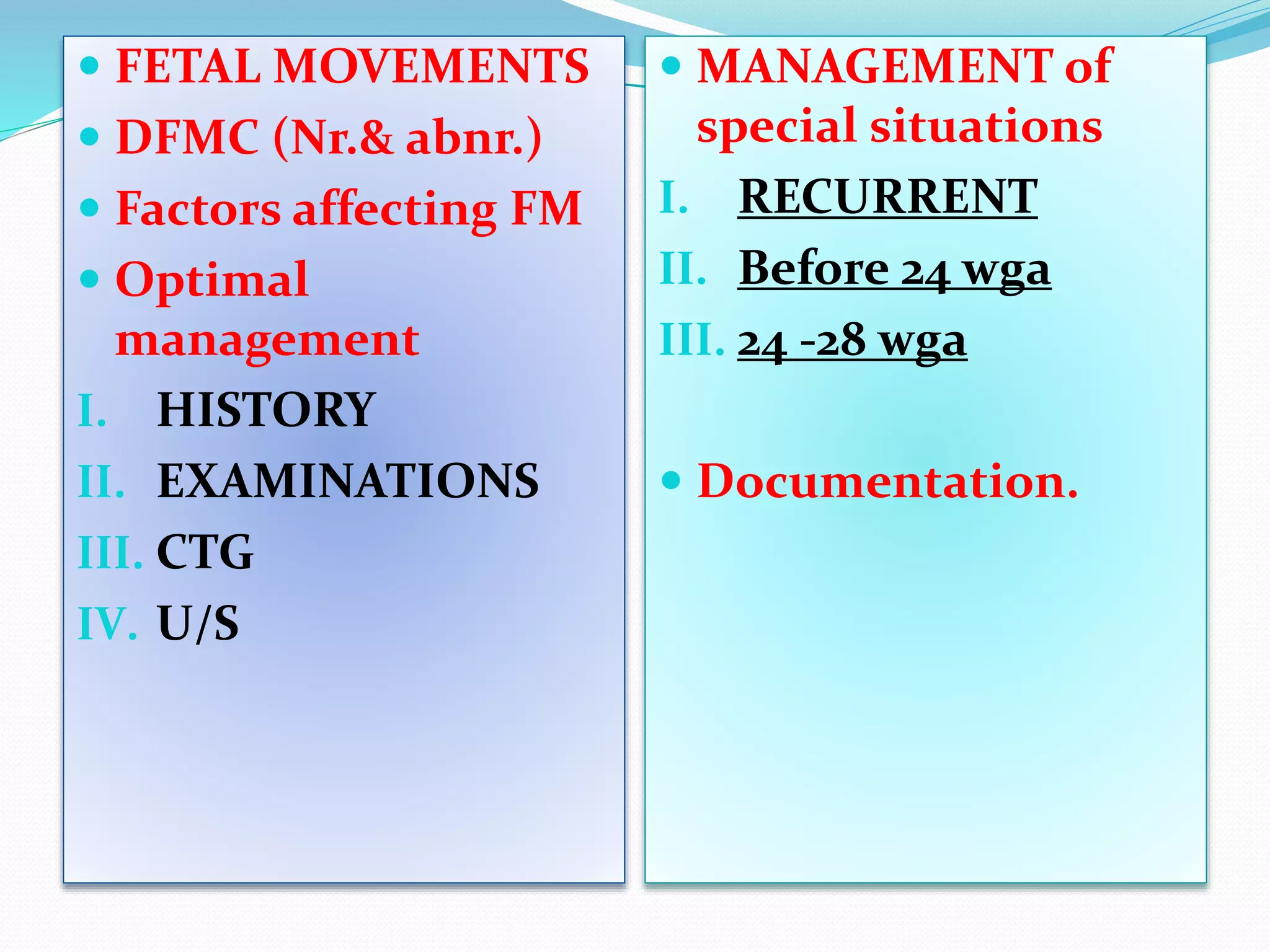 - FETAL MOVEMENTS
- DFMC (Nr.& abnr.)
- Factors affecting FM
- Optimal management

I. HISTORY
II. EXAMINATIONS
III. CTG
IV. U/S

- MANAGEMENT of special situations

I. RECURRENT
II. Before 24 wga
III. 24 -28 wga

- Documentation.